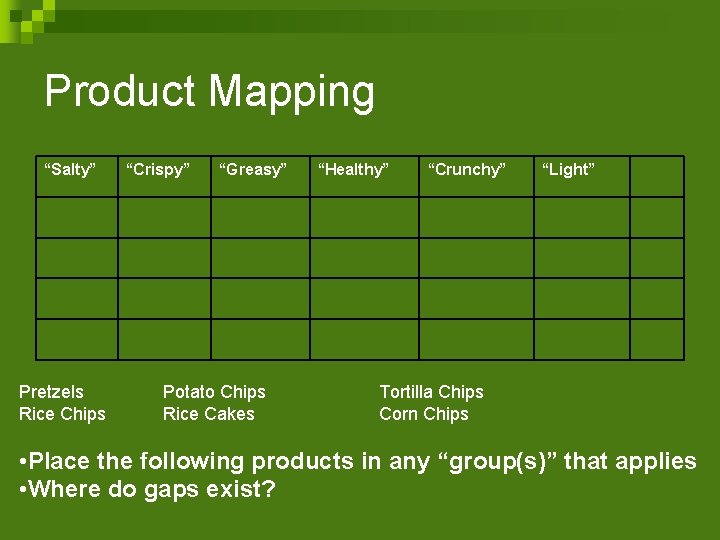 Product Mapping

| “Salty” | “Crispy” | “Greasy” | “Healthy” | “Crunchy” | “Light” | |
|---|---|---|---|---|---|---|
| | | | | | | |
| | | | | | | |
| | | | | | | |
| | | | | | | |

Pretzels
Rice Chips

Potato Chips
Rice Cakes

Tortilla Chips
Corn Chips

•Place the following products in any “group(s)” that applies
•Where do gaps exist?